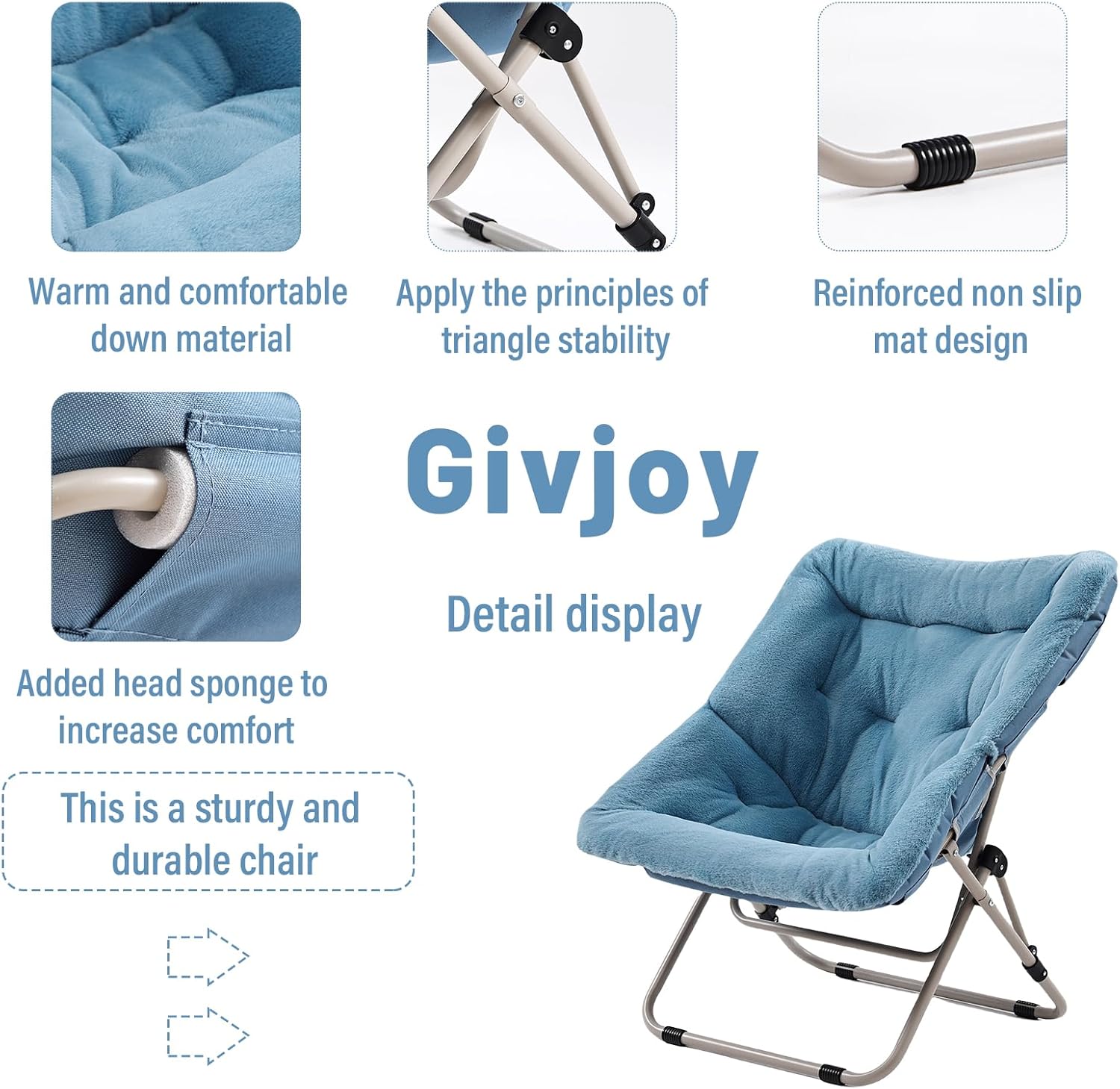 Warm and comfortable down material

Apply the principles of triangle stability

Reinforced non slip mat design

Givjoy

Detail display

Added head sponge to increase comfort

This is a sturdy and durable chair